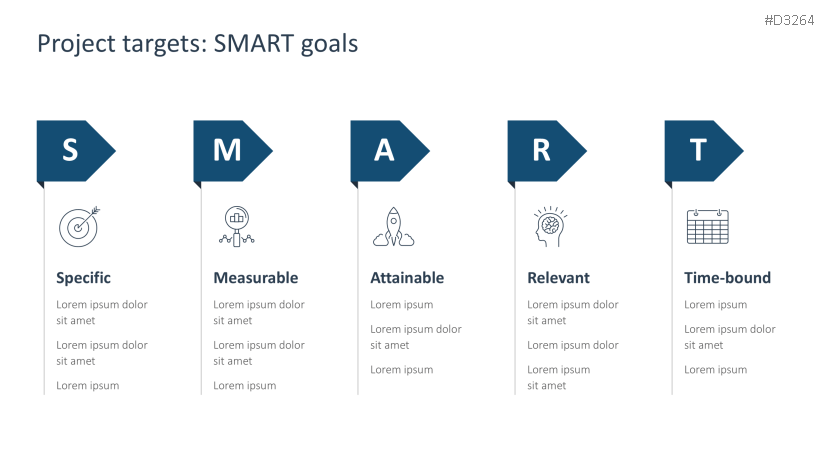 #D3264

Project targets: SMART goals

S

Specific

Lorem ipsum dolor sit amet

Lorem ipsum dolor sit amet

Lorem ipsum

M

Measurable

Lorem ipsum dolor sit amet

Lorem ipsum dolor sit amet

Lorem ipsum

A

Attainable

Lorem ipsum

Lorem ipsum dolor sit amet

Lorem ipsum

R

Relevant

Lorem ipsum dolor sit amet

Lorem ipsum dolor

Lorem ipsum sit amet

T

Time-bound

Lorem ipsum

Lorem ipsum dolor sit amet

Lorem ipsum